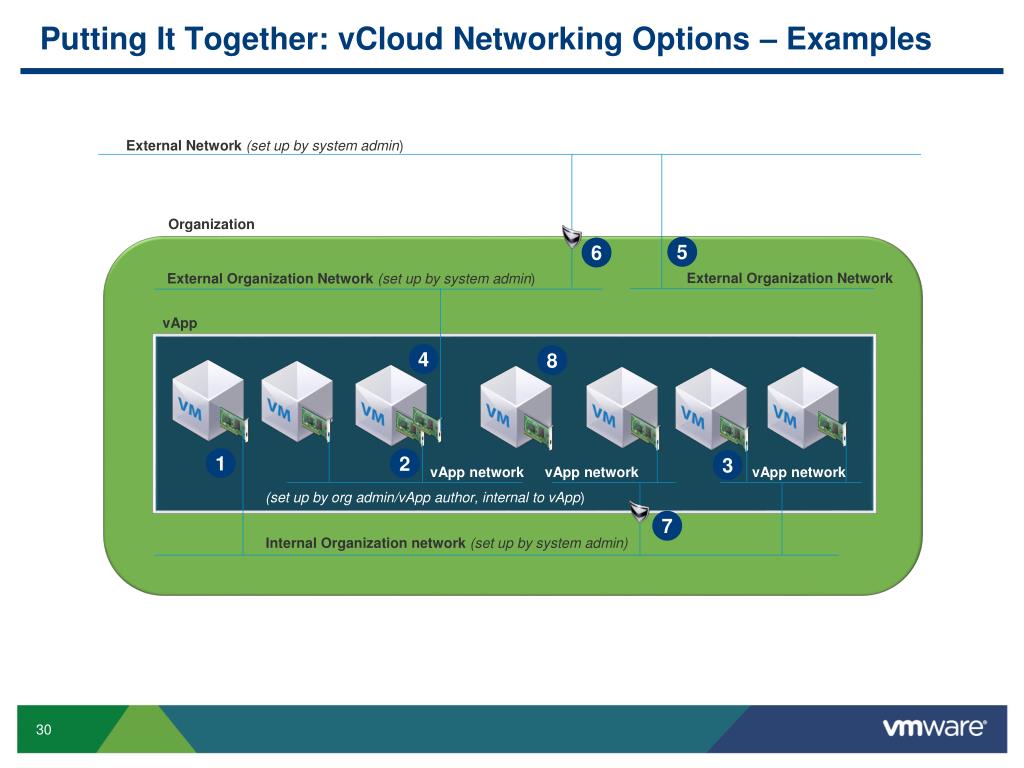 Putting It Together: vCloud Networking Options – Examples

External Network (set up by system admin)

Organization

6

5

External Organization Network (set up by system admin)

External Organization Network

vApp

4

8

VM

VM

VM

VM

VM

VM

VM

1

2

vApp network

vApp network

3

vApp network

(set up by org admin/vApp author, internal to vApp)

7

Internal Organization network (set up by system admin)

30

vmware®